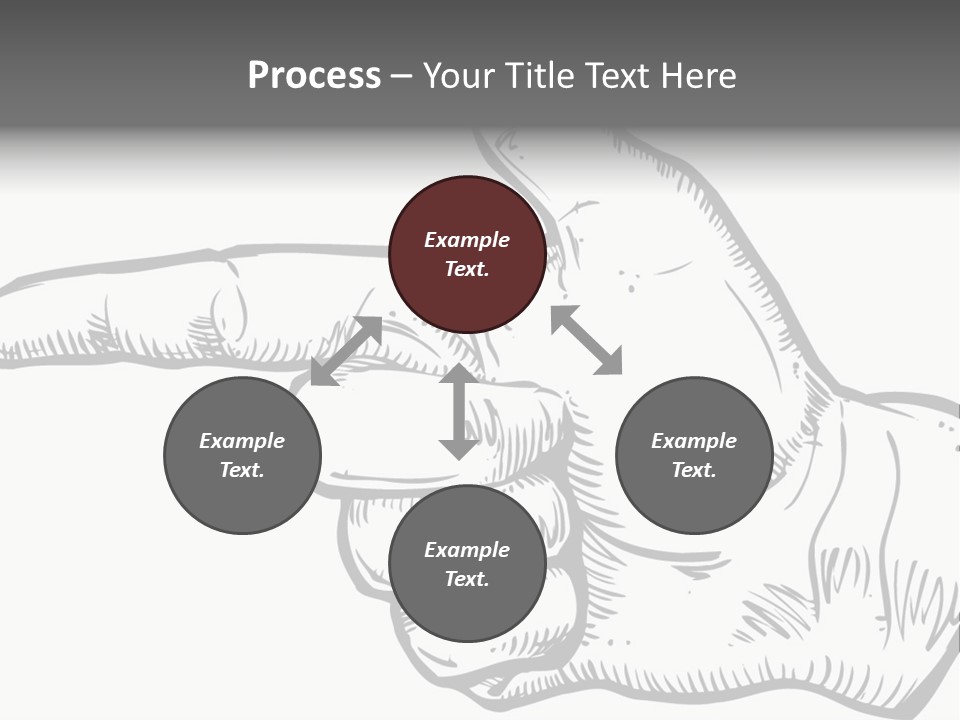 Process – Your Title Text Here

Example Text.

Example Text.

Example Text.

Example Text.